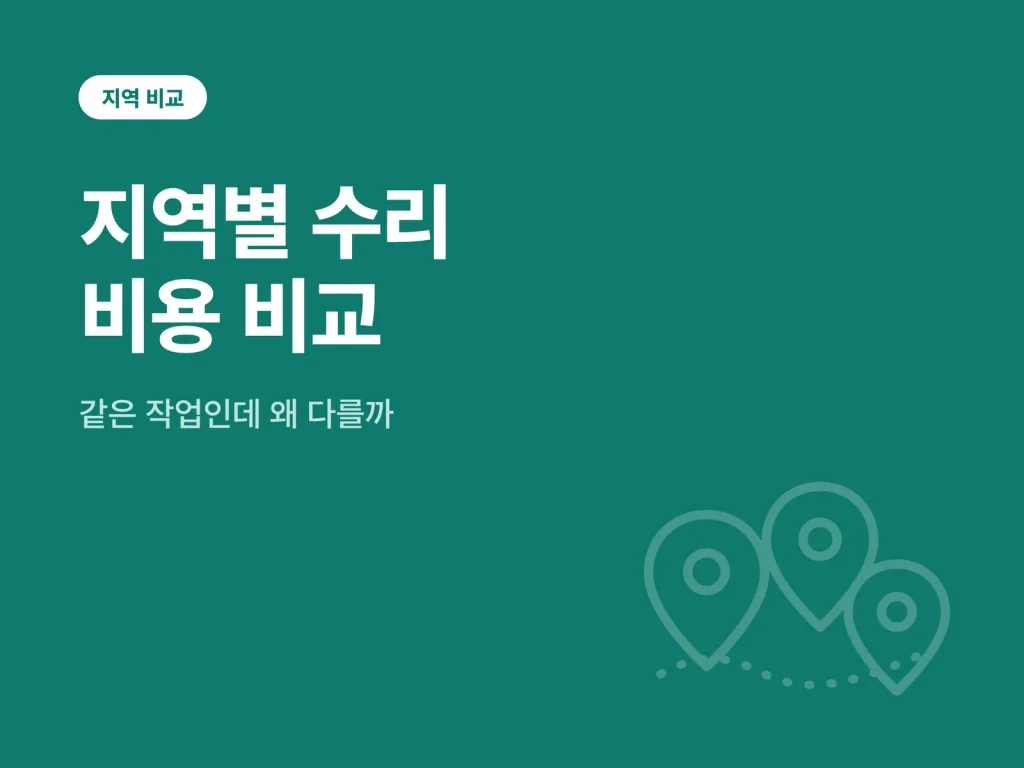 지역 비교

지역별 수리 비용 비교

같은 작업인데 왜 다를까